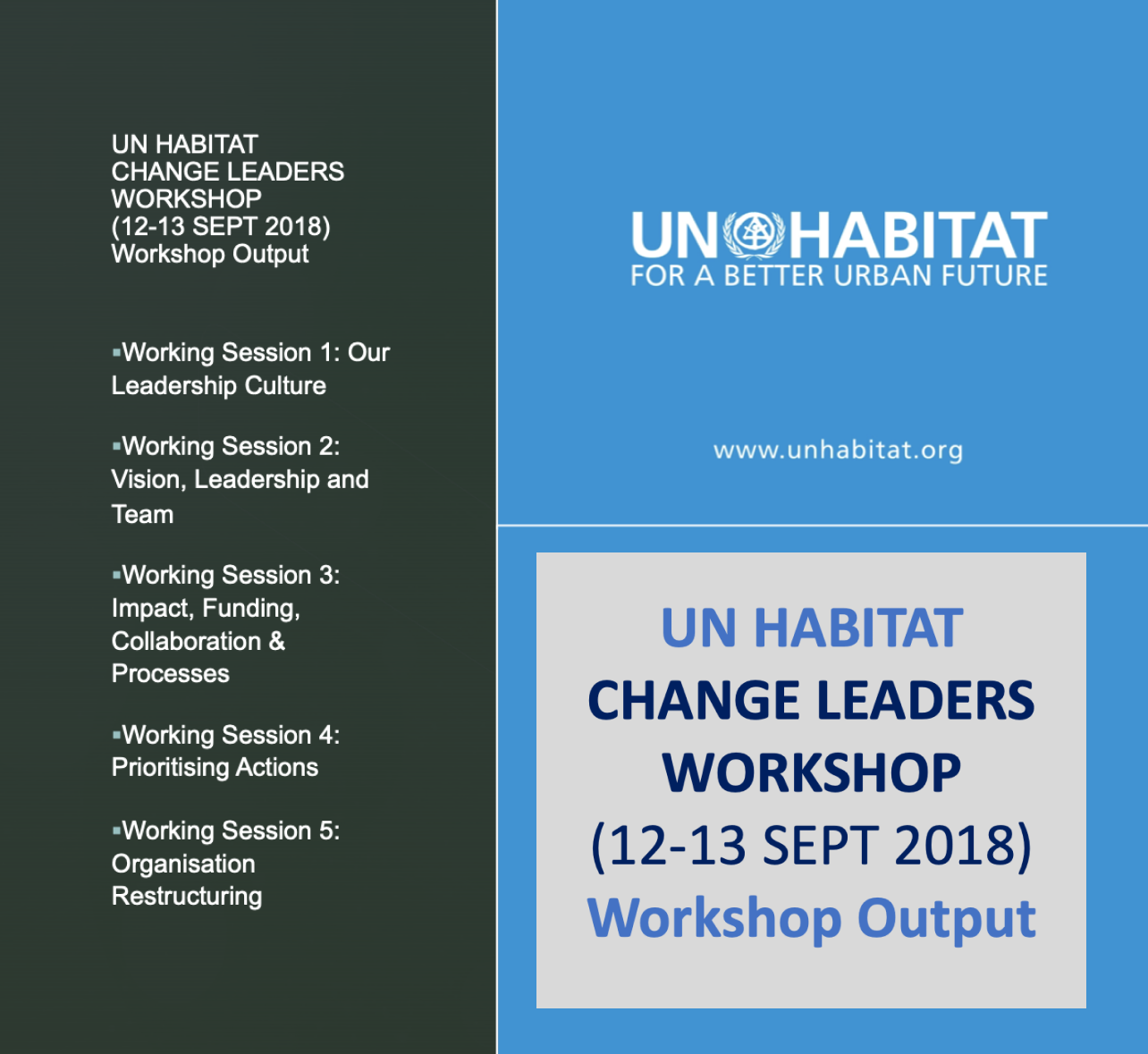 UN HABITAT
CHANGE LEADERS
WORKSHOP
(12-13 SEPT 2018)
Workshop Output

▪Working Session 1: Our Leadership Culture

▪Working Session 2: Vision, Leadership and Team

▪Working Session 3: Impact, Funding, Collaboration & Processes

▪Working Session 4: Prioritising Actions

▪Working Session 5: Organisation Restructuring

UN HABITAT
FOR A BETTER URBAN FUTURE

www.unhabitat.org

UN HABITAT
CHANGE LEADERS
WORKSHOP
(12-13 SEPT 2018)
Workshop Output